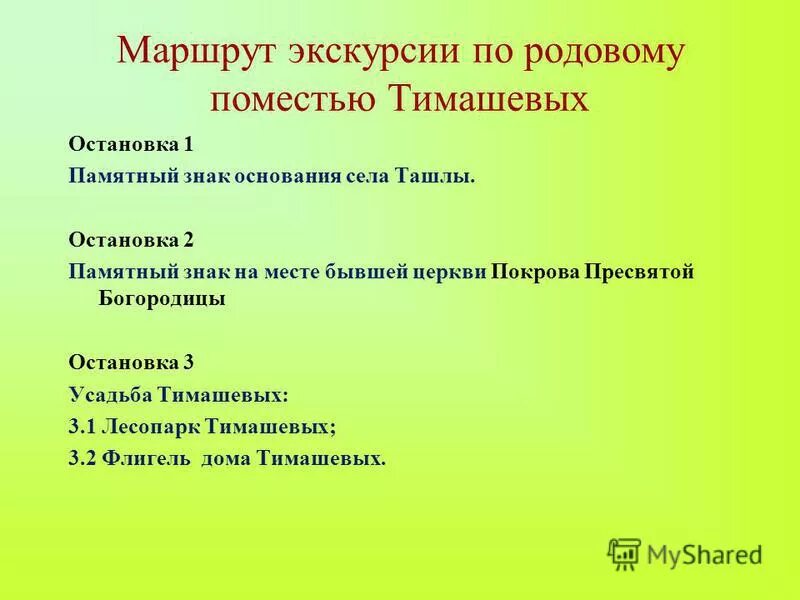 Маршрут экскурсии по родовому поместью Тимашевых

Остановка 1
Памятный знак основания села Ташлы.

Остановка 2
Памятный знак на месте бывшей церкви Покрова Пресвятой Богородицы

Остановка 3
Усадьба Тимашевых:
3.1 Лесопарк Тимашевых;
3.2 Флигель дома Тимашевых.

MyShared